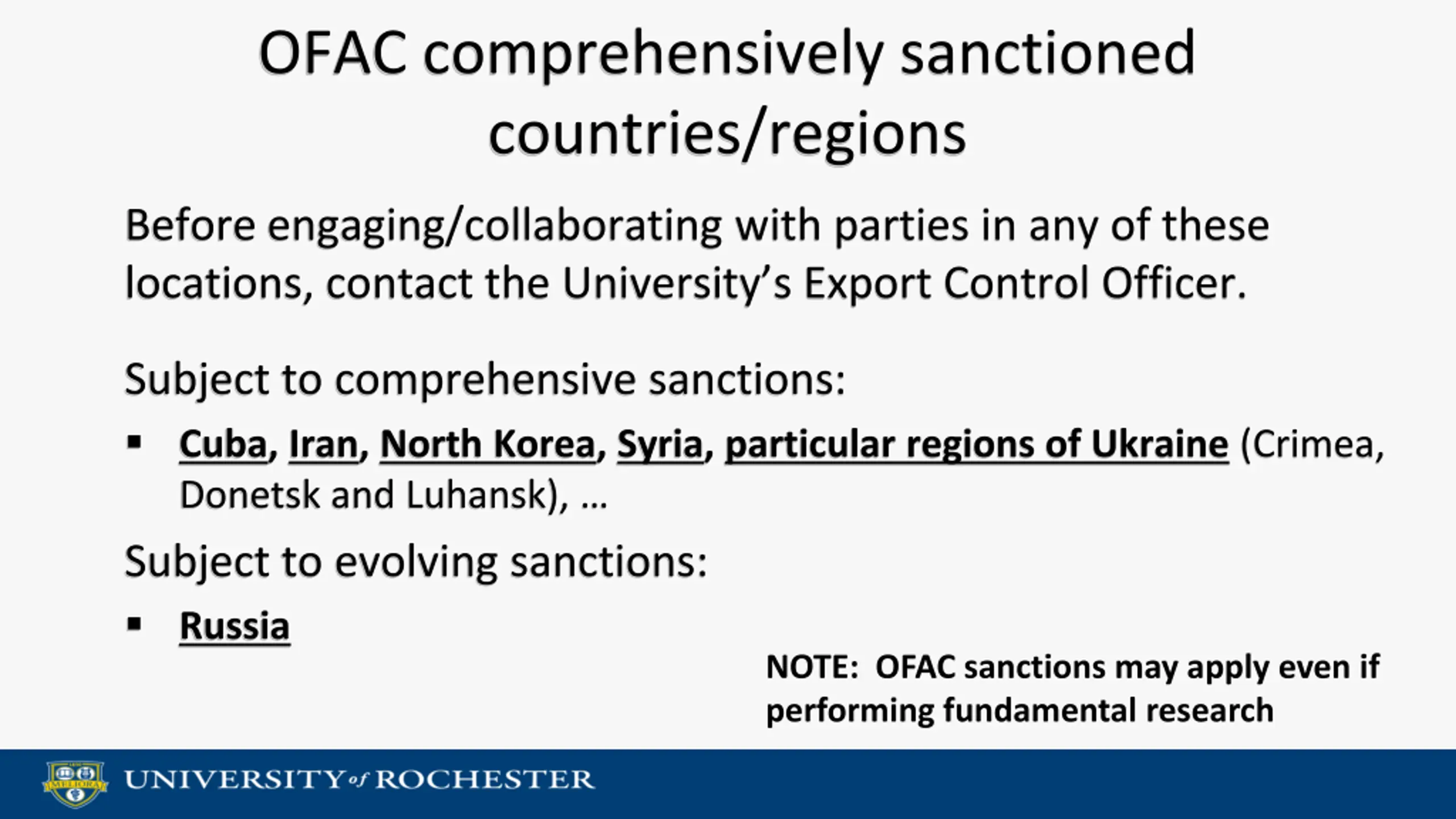 OFAC comprehensively sanctioned countries/regions

Before engaging/collaborating with parties in any of these locations, contact the University's Export Control Officer.

Subject to comprehensive sanctions:

▪ Cuba, Iran, North Korea, Syria, particular regions of Ukraine (Crimea, Donetsk and Luhansk), …

Subject to evolving sanctions:

▪ Russia

NOTE: OFAC sanctions may apply even if performing fundamental research

MELIORA

UNIVERSITY of ROCHESTER